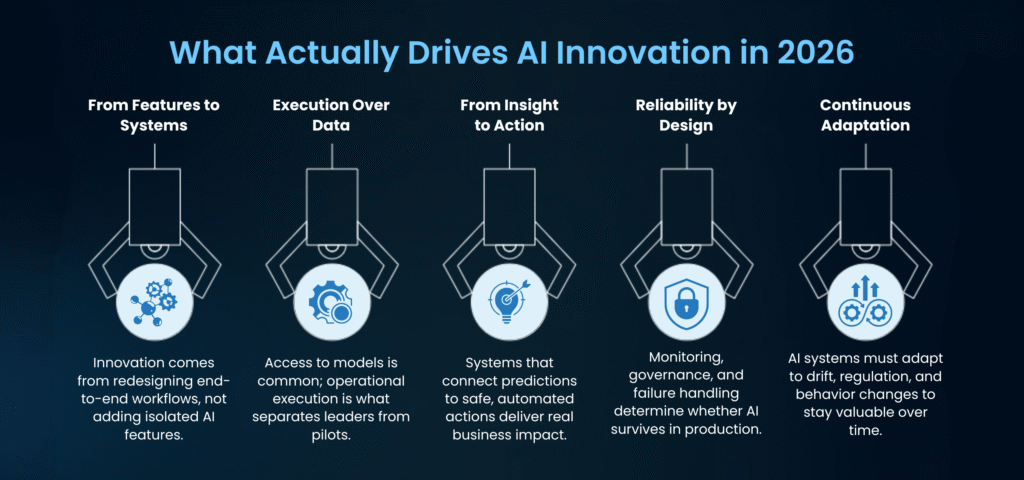 What Actually Drives AI Innovation in 2026

From Features to Systems

Innovation comes from redesigning end-to-end workflows, not adding isolated AI features.

Execution Over Data

Access to models is common; operational execution is what separates leaders from pilots.

From Insight to Action

Systems that connect predictions to safe, automated actions deliver real business impact.

Reliability by Design

Monitoring, governance, and failure handling determine whether AI survives in production.

Continuous Adaptation

AI systems must adapt to drift, regulation, and behavior changes to stay valuable over time.